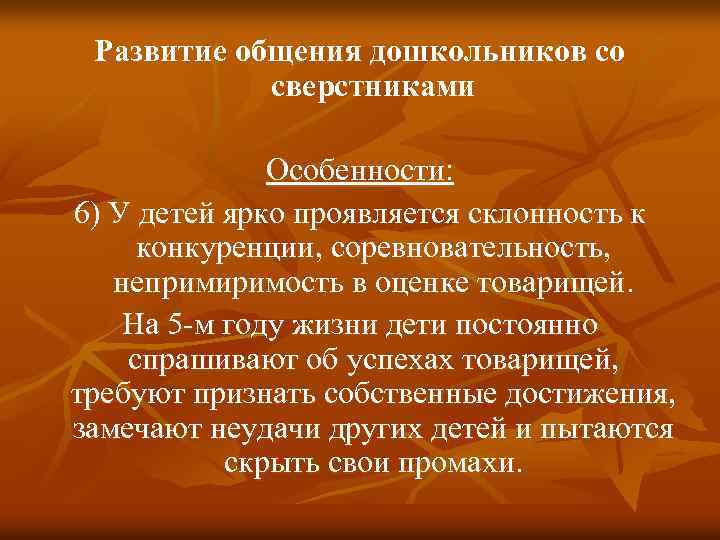 Развитие общения дошкольников со сверстниками

Особенности:

6) У детей ярко проявляется склонность к конкуренции, соревновательность, непримиримость в оценке товарищей.

На 5-м году жизни дети постоянно спрашивают об успехах товарищей, требуют признать собственные достижения, замечают неудачи других детей и пытаются скрыть свои промахи.